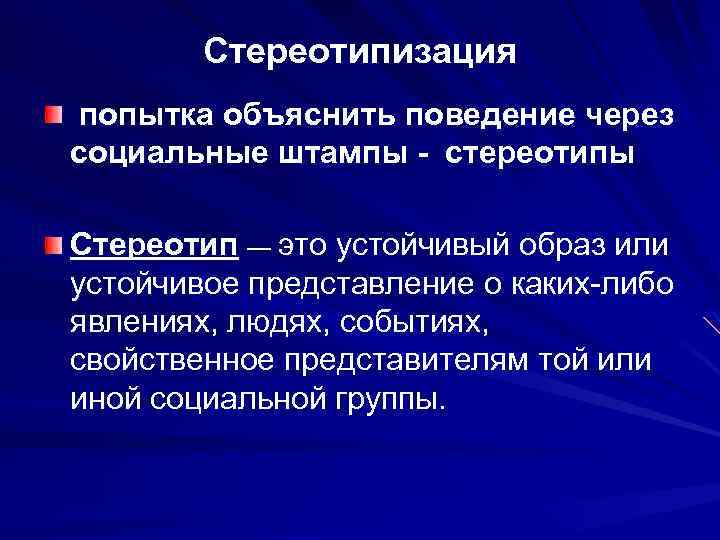 Стереотипизация

попытка объяснить поведение через социальные штампы - стереотипы

Стереотип — это устойчивый образ или устойчивое представление о каких-либо явлениях, людях, событиях, свойственное представителям той или иной социальной группы.